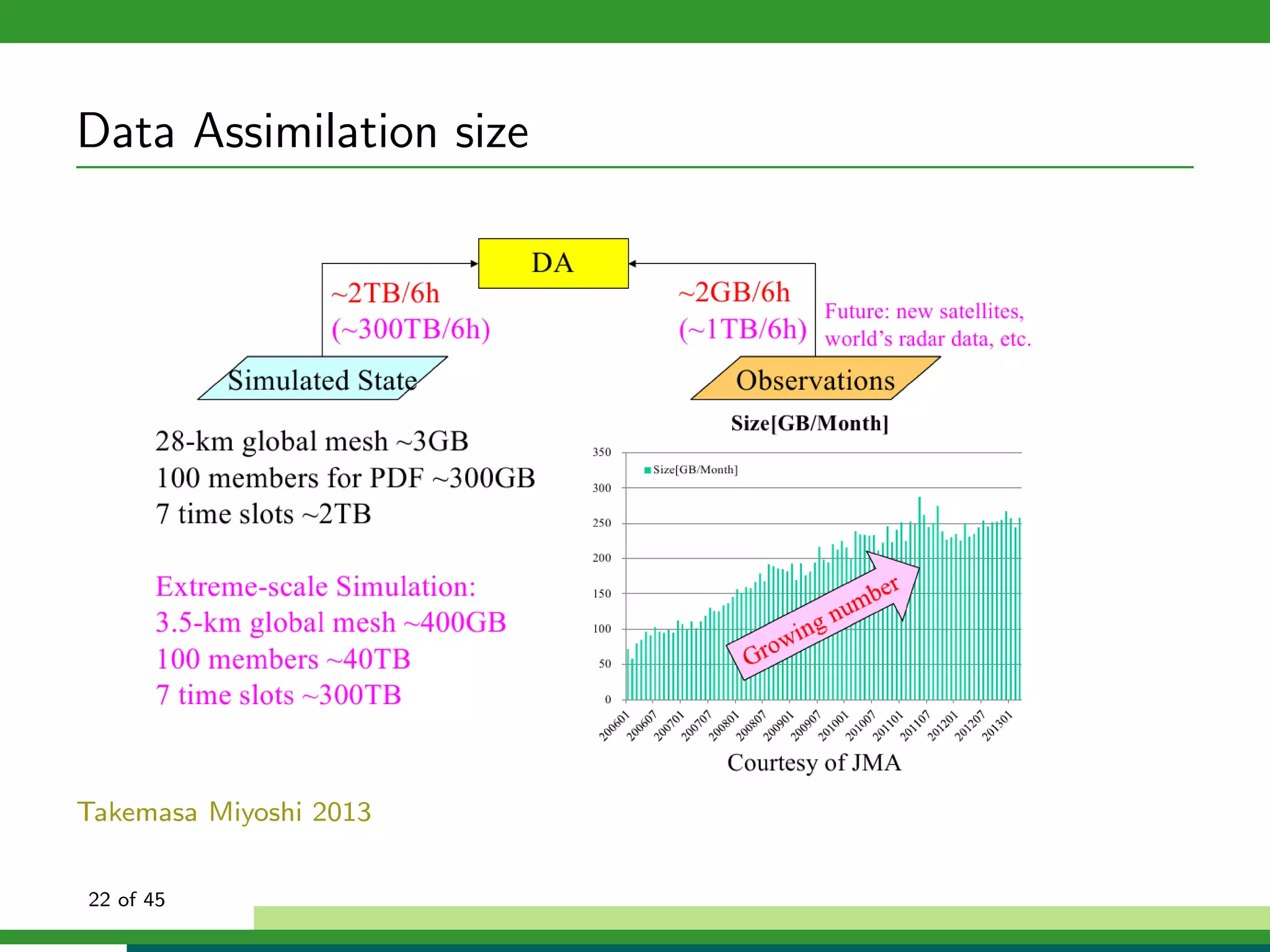 Data Assimilation size

DA

~2TB/6h
(~300TB/6h)

~2GB/6h
(~1TB/6h)

Future: new satellites, world's radar data, etc.

Simulated State

Observations

28-km global mesh ~3GB
100 members for PDF ~300GB
7 time slots ~2TB

Extreme-scale Simulation:
3.5-km global mesh ~400GB
100 members ~40TB
7 time slots ~300TB

Size[GB/Month]

Size[GB/Month]

350
300
250
200
150
100
50
0

Growing number

200601 200607 200701 200707 200801 200807 200901 200907 201001 201007 201101 201107 201201 201207 201301

Courtesy of JMA

Takemasa Miyoshi 2013

22 of 45